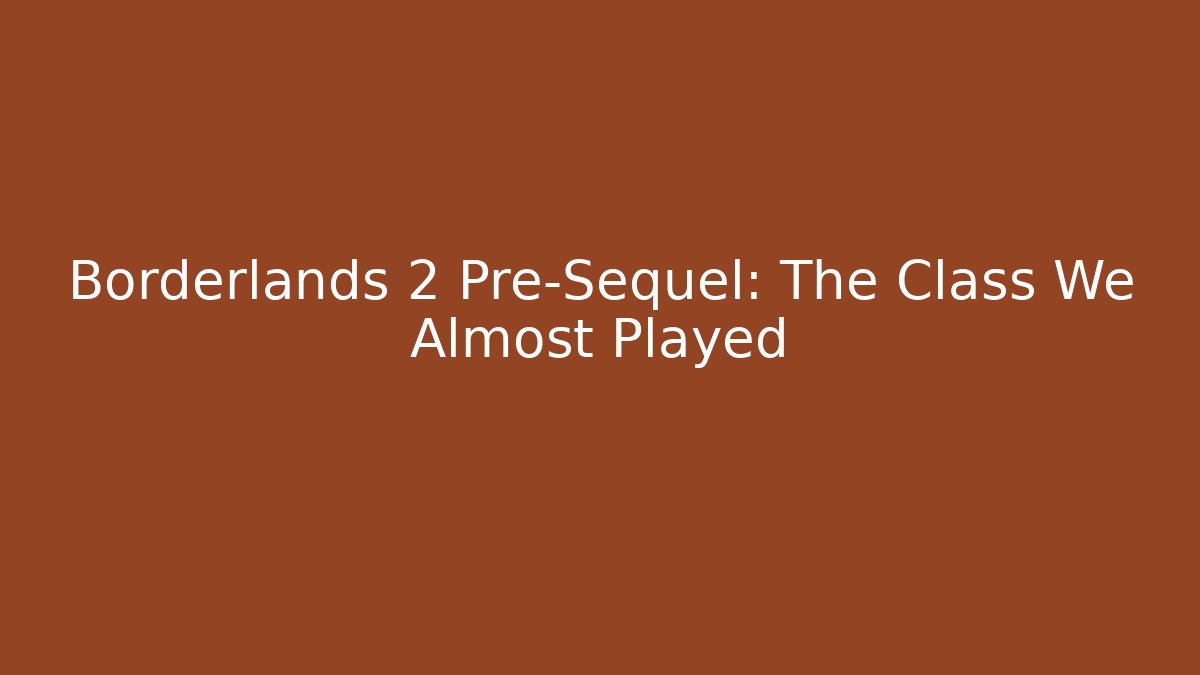 Borderlands 2 Pre-Sequel: The Class We Almost Played